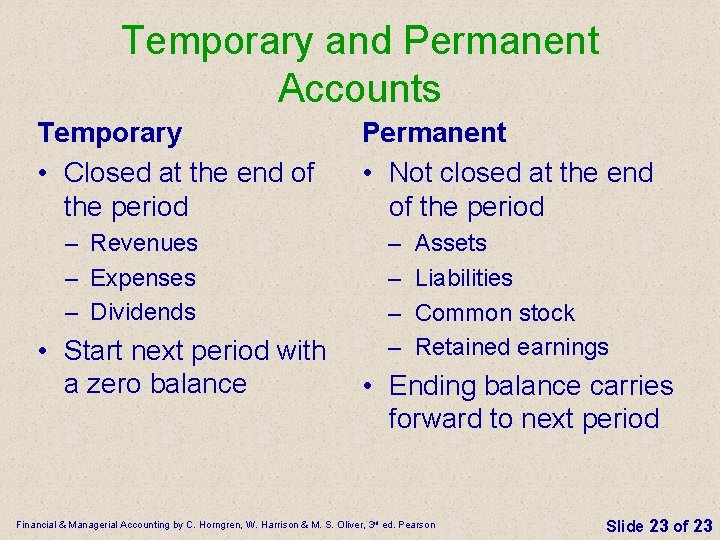 Temporary and Permanent Accounts

Temporary

• Closed at the end of the period
– Revenues
– Expenses
– Dividends

• Start next period with a zero balance

Permanent

• Not closed at the end of the period
– Assets
– Liabilities
– Common stock
– Retained earnings

• Ending balance carries forward to next period

Financial & Managerial Accounting by C. Horngren, W. Harrison & M. S. Oliver, 3rd ed. Pearson

Slide 23 of 23